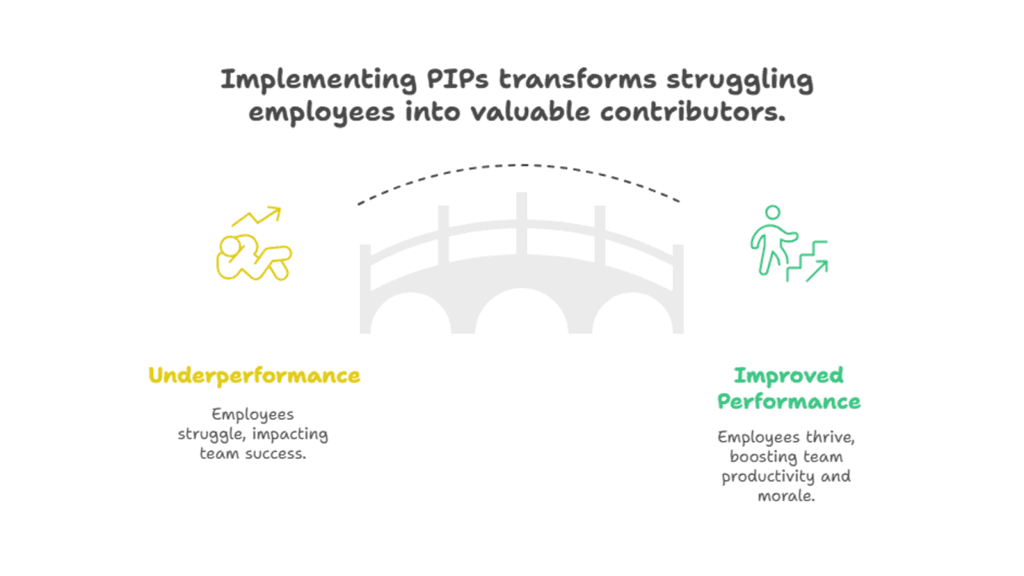 Implementing PIPs transforms struggling employees into valuable contributors.

Underperformance

Employees struggle, impacting team success.

Improved Performance

Employees thrive, boosting team productivity and morale.